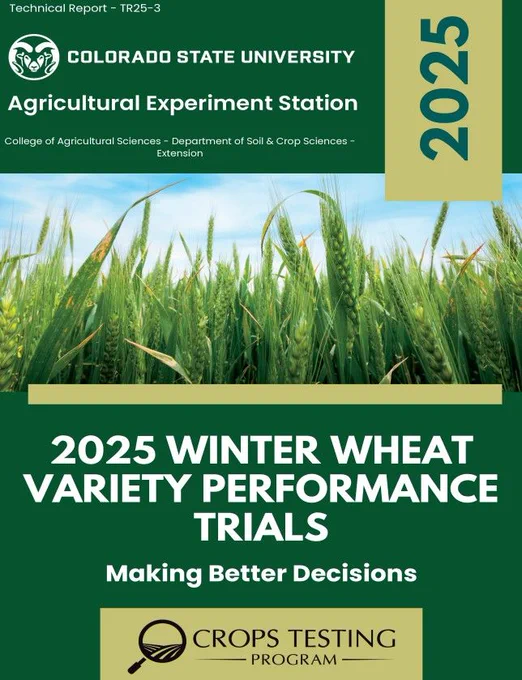 Technical Report - TR25-3

COLORADO STATE UNIVERSITY

Agricultural Experiment Station

College of Agricultural Sciences - Department of Soil & Crop Sciences - Extension

2025

2025 WINTER WHEAT VARIETY PERFORMANCE TRIALS

Making Better Decisions

CROPS TESTING
PROGRAM